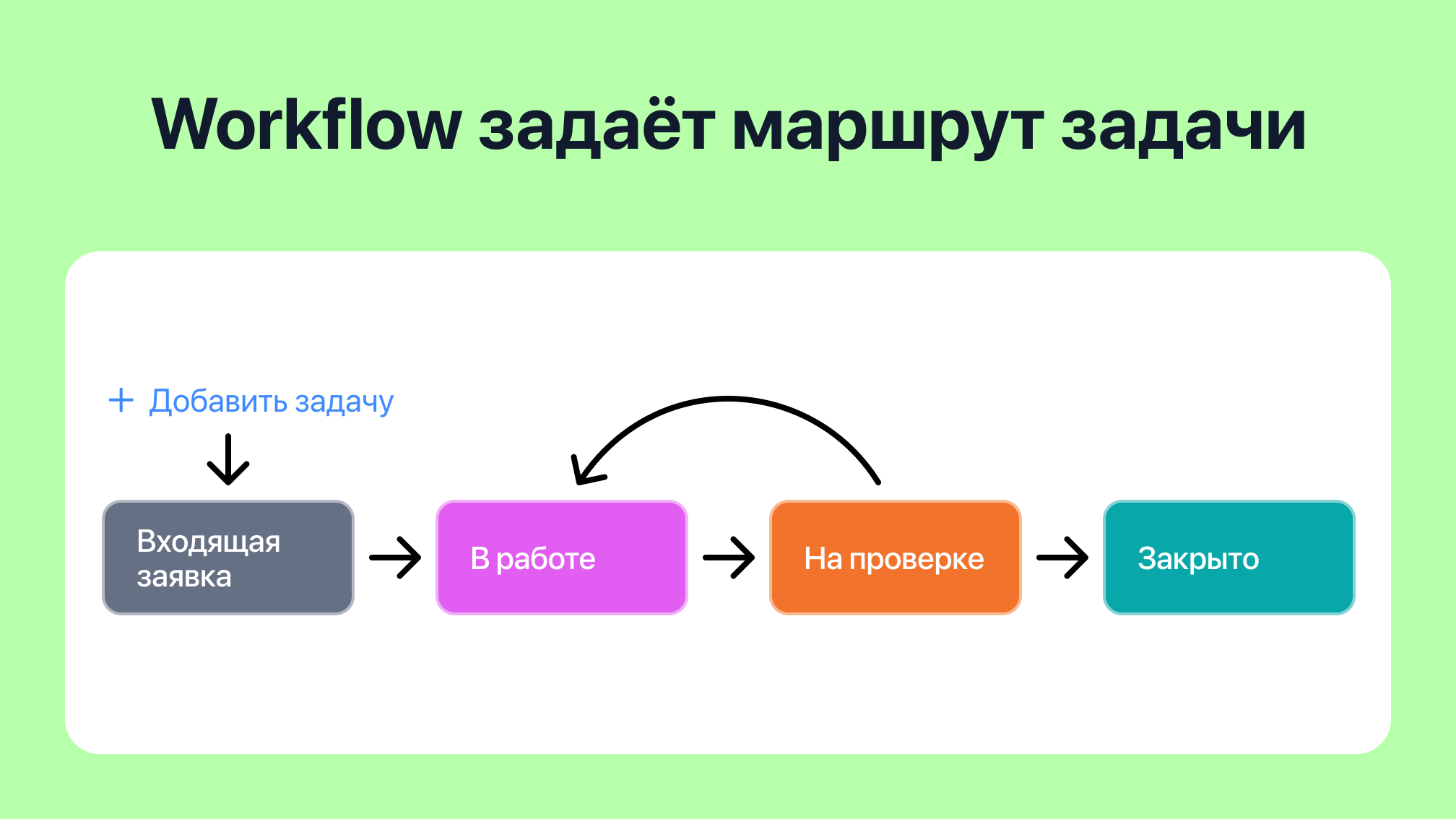 Workflow задаёт маршрут задачи

+ Добавить задачу

Входящая заявка

В работе

На проверке

Закрыто